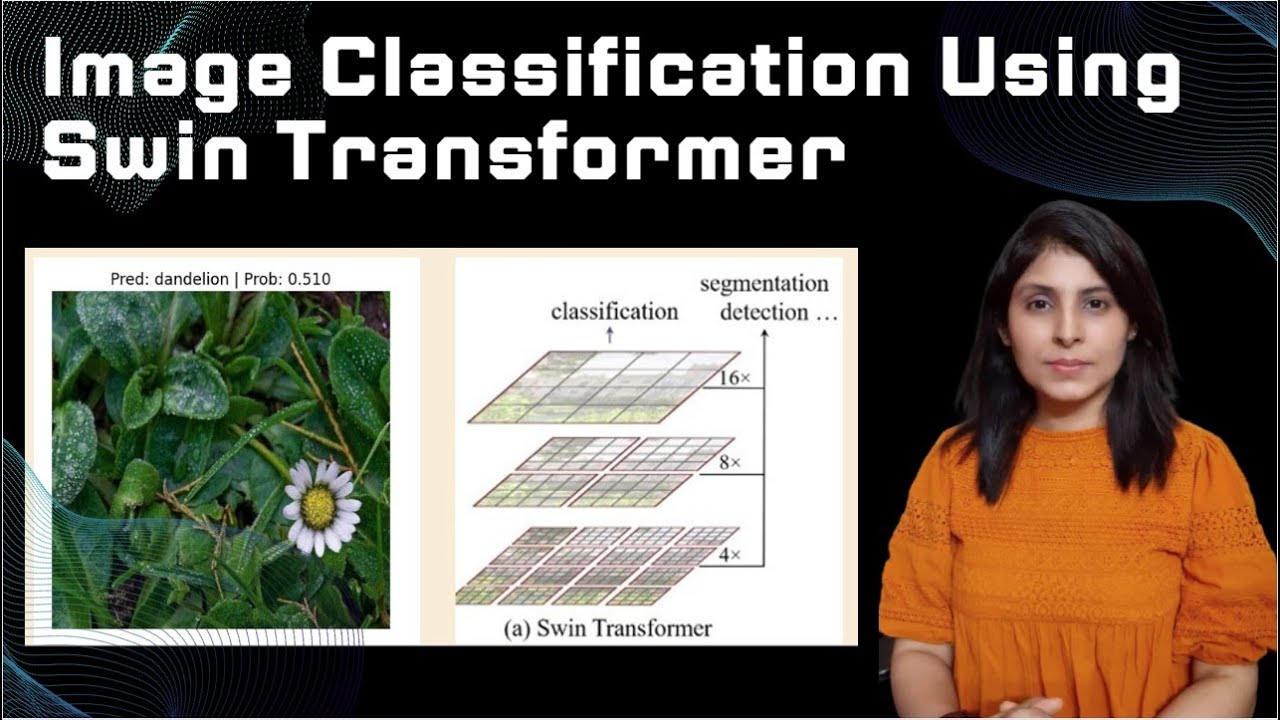 Image Classification Using Swin Transformer

Pred: dandelion | Prob: 0.510

classification

segmentation
detection ...

16×

8×

4×

(a) Swin Transformer